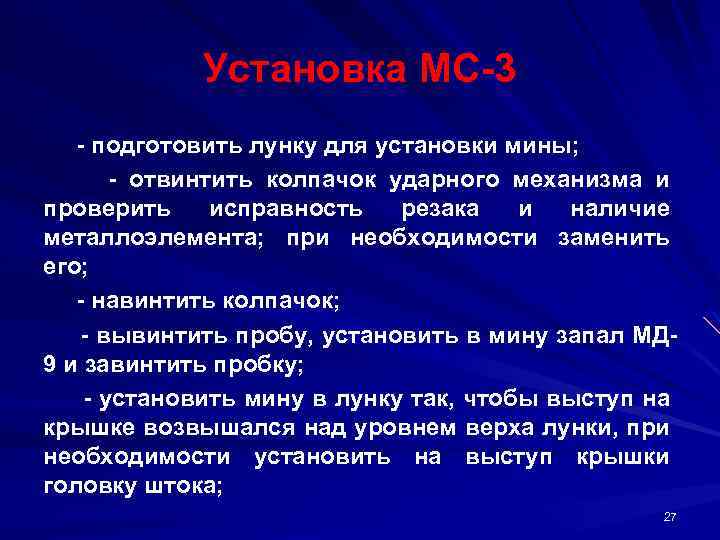 Установка МС-3

- подготовить лунку для установки мины;

- отвинтить колпачок ударного механизма и проверить исправность резака и наличие металлоэлемента; при необходимости заменить его;

- навинтить колпачок;

- вывинтить пробу, установить в мину запал МД-9 и завинтить пробку;

- установить мину в лунку так, чтобы выступ на крышке возвышался над уровнем верха лунки, при необходимости установить на выступ крышки головку штока;

27